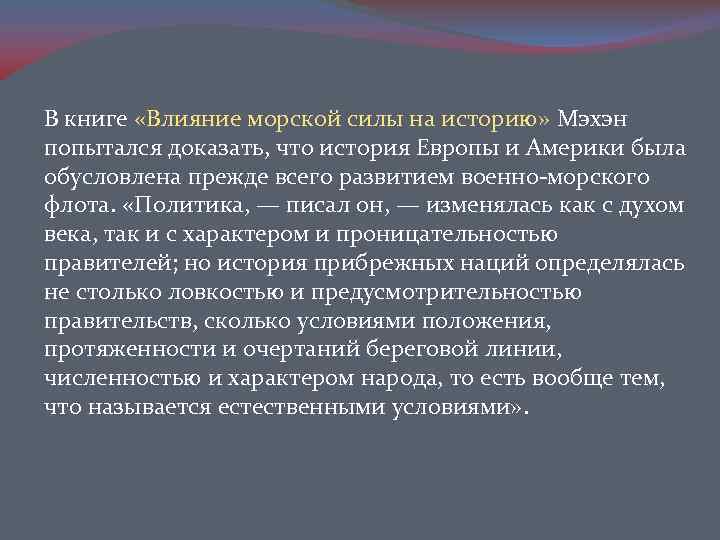 В книге «Влияние морской силы на историю» Мэхэн попытался доказать, что история Европы и Америки была обусловлена прежде всего развитием военно-морского флота. «Политика, — писал он, — изменялась как с духом века, так и с характером и проницательностью правителей; но история прибрежных наций определялась не столько ловкостью и предусмотрительностью правительств, сколько условиями положения, протяженности и очертаний береговой линии, численностью и характером народа, то есть вообще тем, что называется естественными условиями».